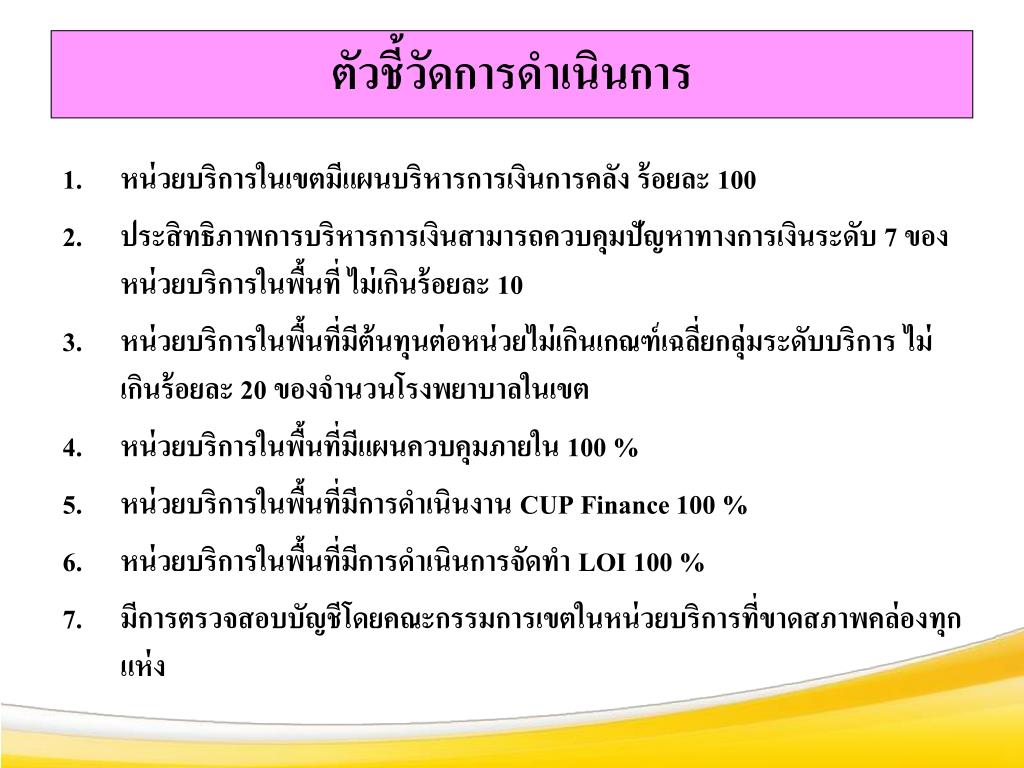 ตัวชี้วัดการดำเนินการ

1. หน่วยบริการในเขตมีแผนบริหารการเงินการคลัง ร้อยละ 100

2. ประสิทธิภาพการบริหารการเงินสามารถควบคุมปัญหาทางการเงินระดับ 7 ของหน่วยบริการในพื้นที่ ไม่เกินร้อยละ 10

3. หน่วยบริการในพื้นที่มีต้นทุนต่อหน่วยไม่เกินเกณฑ์เฉลี่ยกลุ่มระดับบริการ ไม่เกินร้อยละ 20 ของจำนวนโรงพยาบาลในเขต

4. หน่วยบริการในพื้นที่มีแผนควบคุมภายใน 100 %

5. หน่วยบริการในพื้นที่มีการดำเนินงาน CUP Finance 100 %

6. หน่วยบริการในพื้นที่มีการดำเนินการจัดทำ LOI 100 %

7. มีการตรวจสอบบัญชีโดยคณะกรรมการเขตในหน่วยบริการที่ขาดสภาพคล่องทุกแห่ง